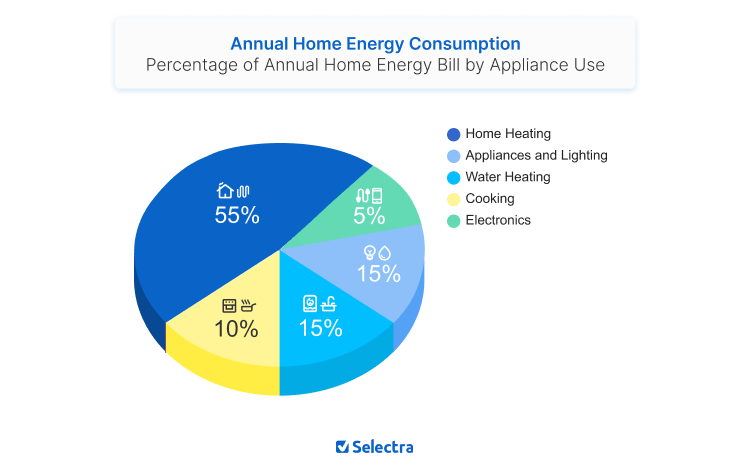 Annual Home Energy Consumption
Percentage of Annual Home Energy Bill by Appliance Use

Home Heating
Appliances and Lighting
Water Heating
Cooking
Electronics

55%
5%
15%
15%
10%

Selectra